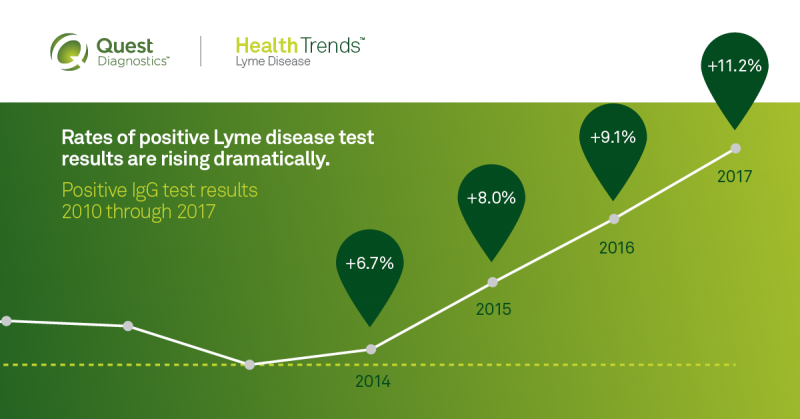 Quest Diagnostics™

Health Trends™
Lyme Disease

Rates of positive Lyme disease test results are rising dramatically.

Positive IgG test results 2010 through 2017

+6.7%
2014

+8.0%
2015

+9.1%
2016

+11.2%
2017